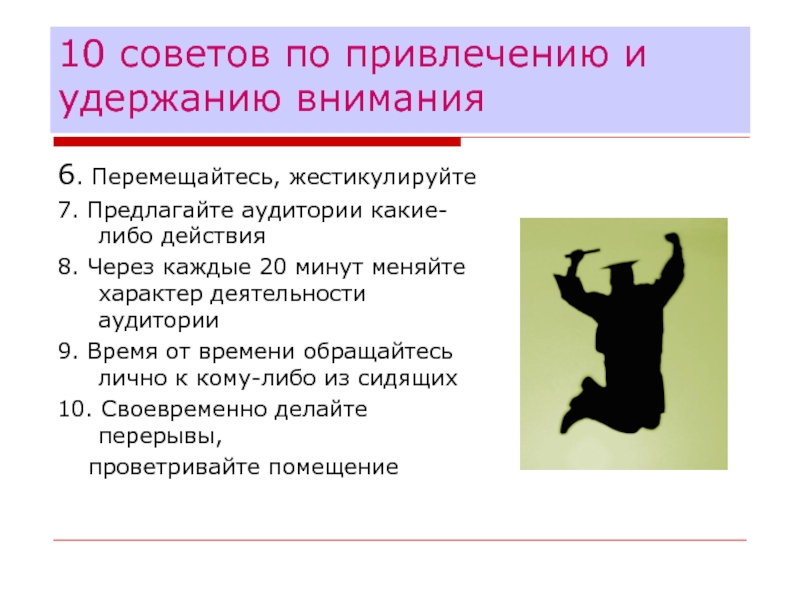 10 советов по привлечению и удержанию внимания

6. Перемещайтесь, жестикулируйте

7. Предлагайте аудитории какие-либо действия

8. Через каждые 20 минут меняйте характер деятельности аудитории

9. Время от времени обращайтесь лично к кому-либо из сидящих

10. Своевременно делайте перерывы,

проветривайте помещение